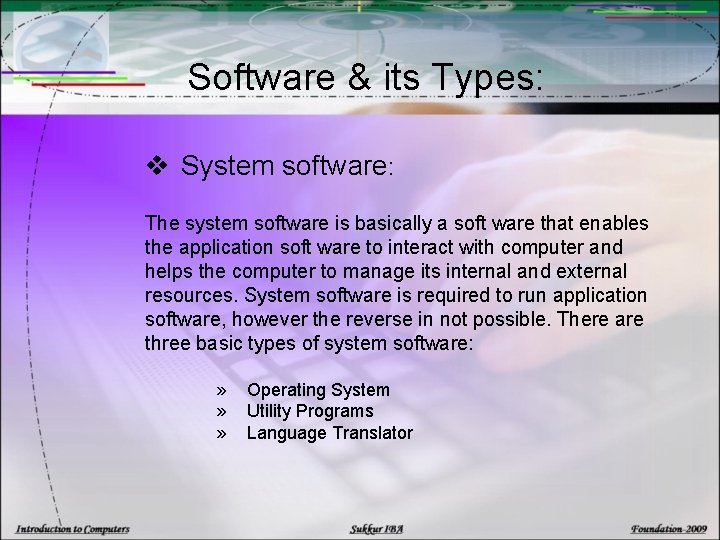 Software & its Types:

❖ System software:

The system software is basically a soft ware that enables the application soft ware to interact with computer and helps the computer to manage its internal and external resources. System software is required to run application software, however the reverse in not possible. There are three basic types of system software:

» Operating System
» Utility Programs
» Language Translator

Introduction to Computers

Sukkur IBA

Foundation-2009